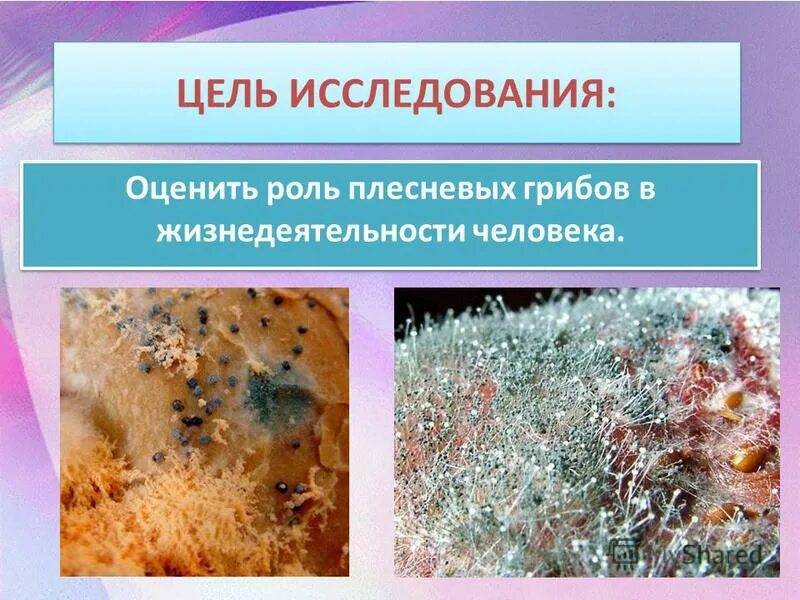 ЦЕЛЬ ИССЛЕДОВАНИЯ:

Оценить роль плесневых грибов в жизнедеятельности человека.

MyShared